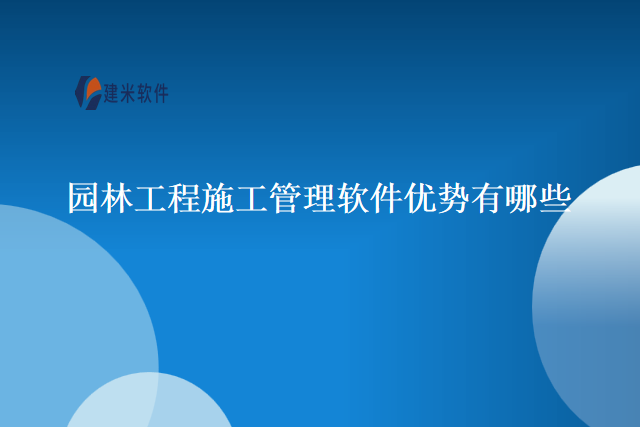 建米软件

园林工程施工管理软件优势有哪些